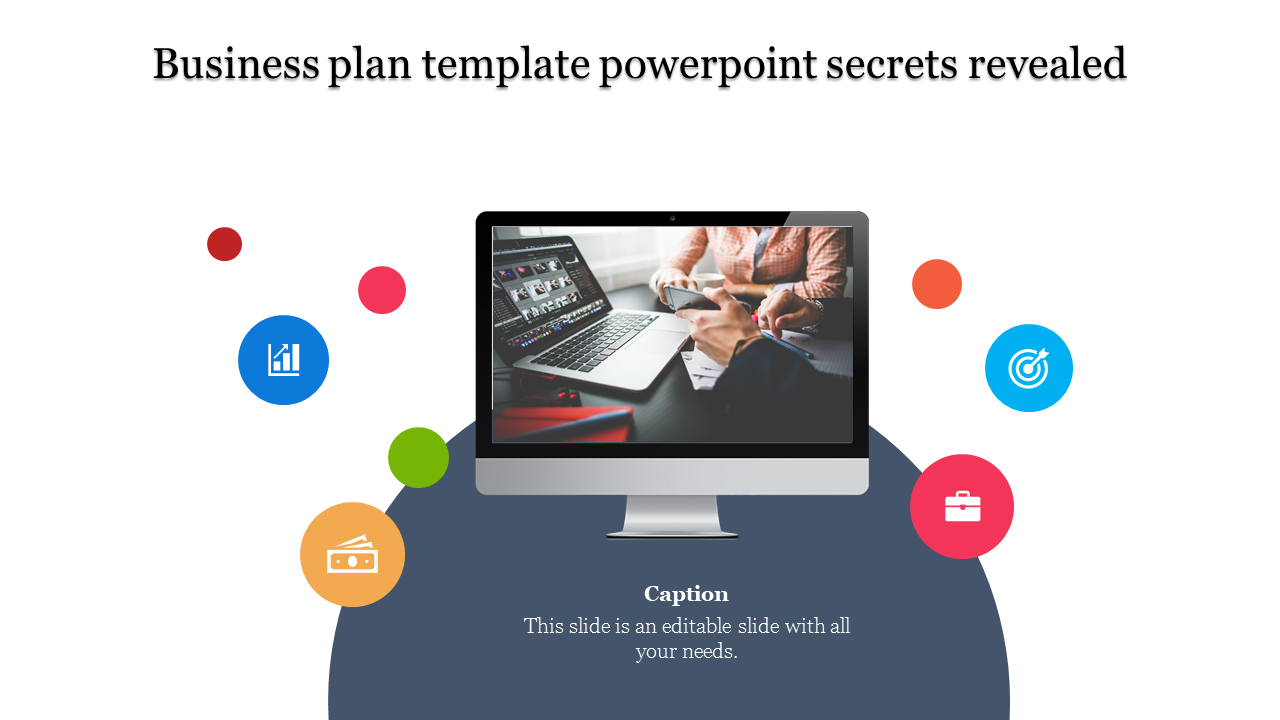 Business plan template powerpoint secrets revealed

Caption

This slide is an editable slide with all your needs.